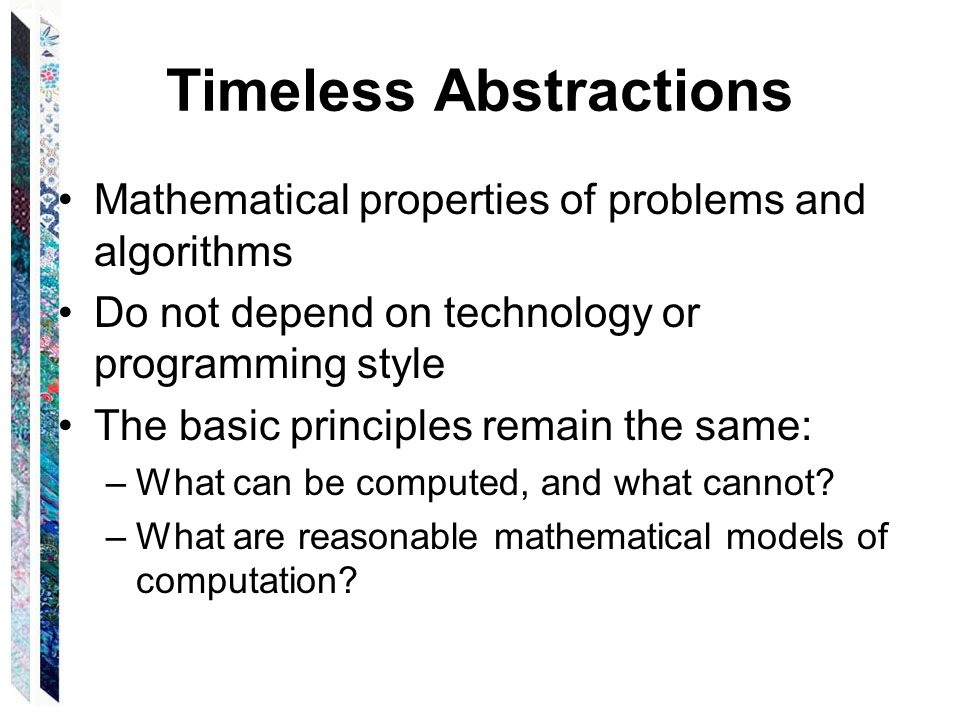 Timeless Abstractions

• Mathematical properties of problems and algorithms
• Do not depend on technology or programming style
• The basic principles remain the same:
– What can be computed, and what cannot?
– What are reasonable mathematical models of computation?